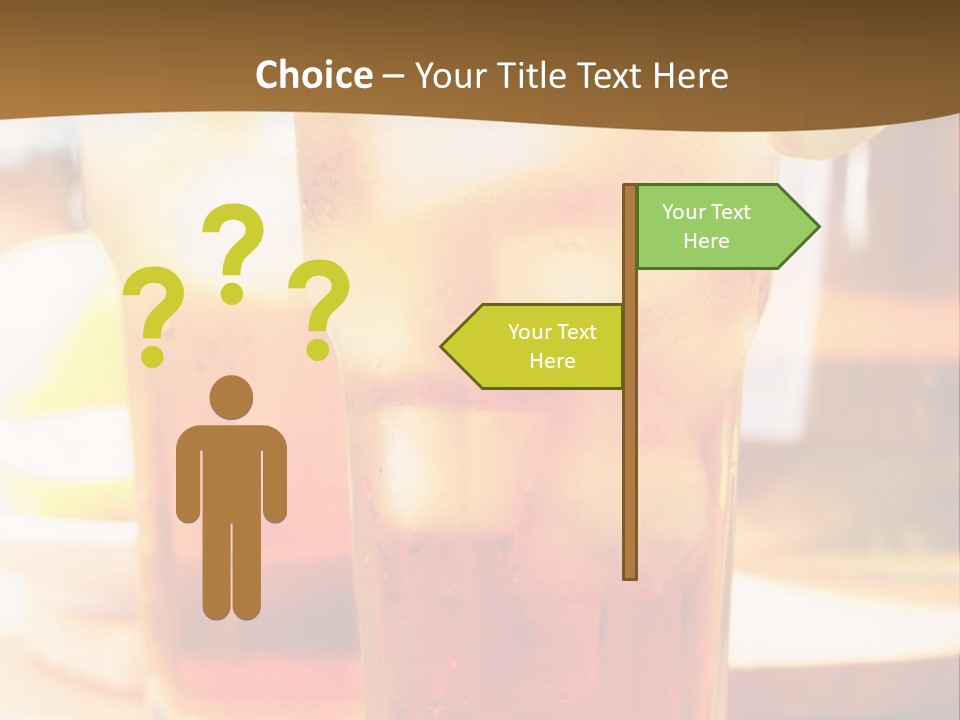 Choice – Your Title Text Here

? ? ?

Your Text Here

Your Text Here